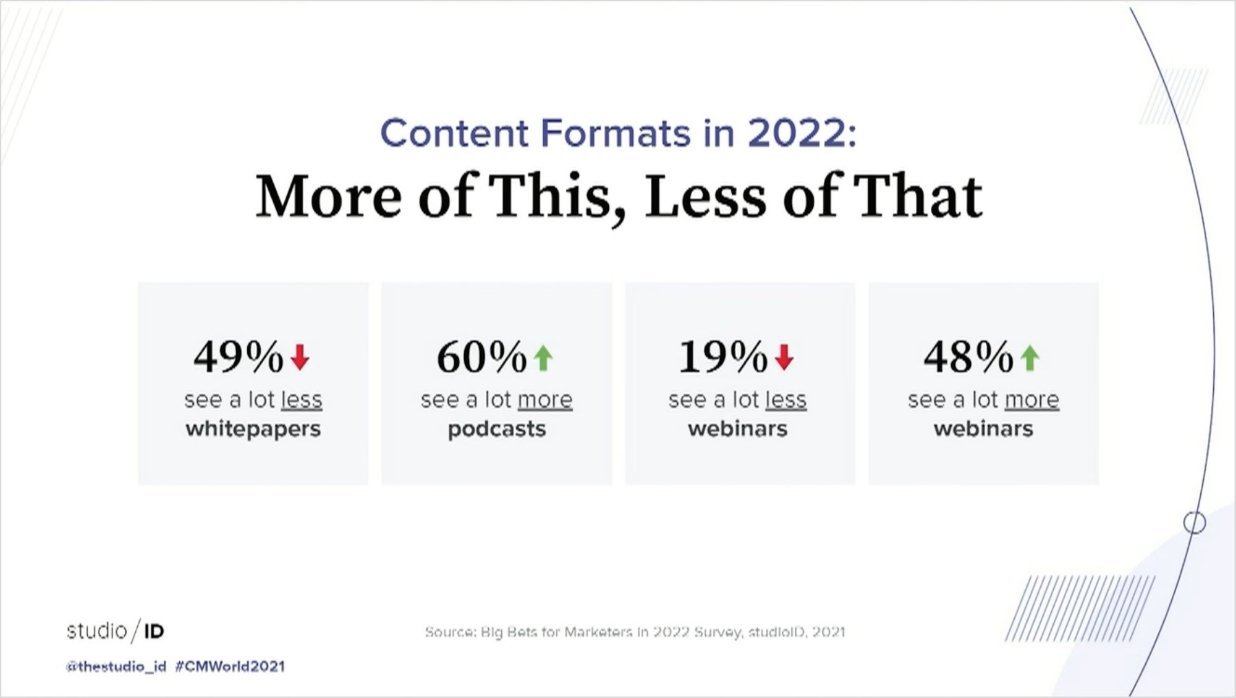 Content Formats in 2022:
More of This, Less of That

49%
see a lot less
whitepapers

60%
see a lot more
podcasts

19%
see a lot less
webinars

48%
see a lot more
webinars

studio / ID
@thestudio_id #CMWorld2021

Source: Big Bets for Marketers in 2022 Survey, studioID, 2021